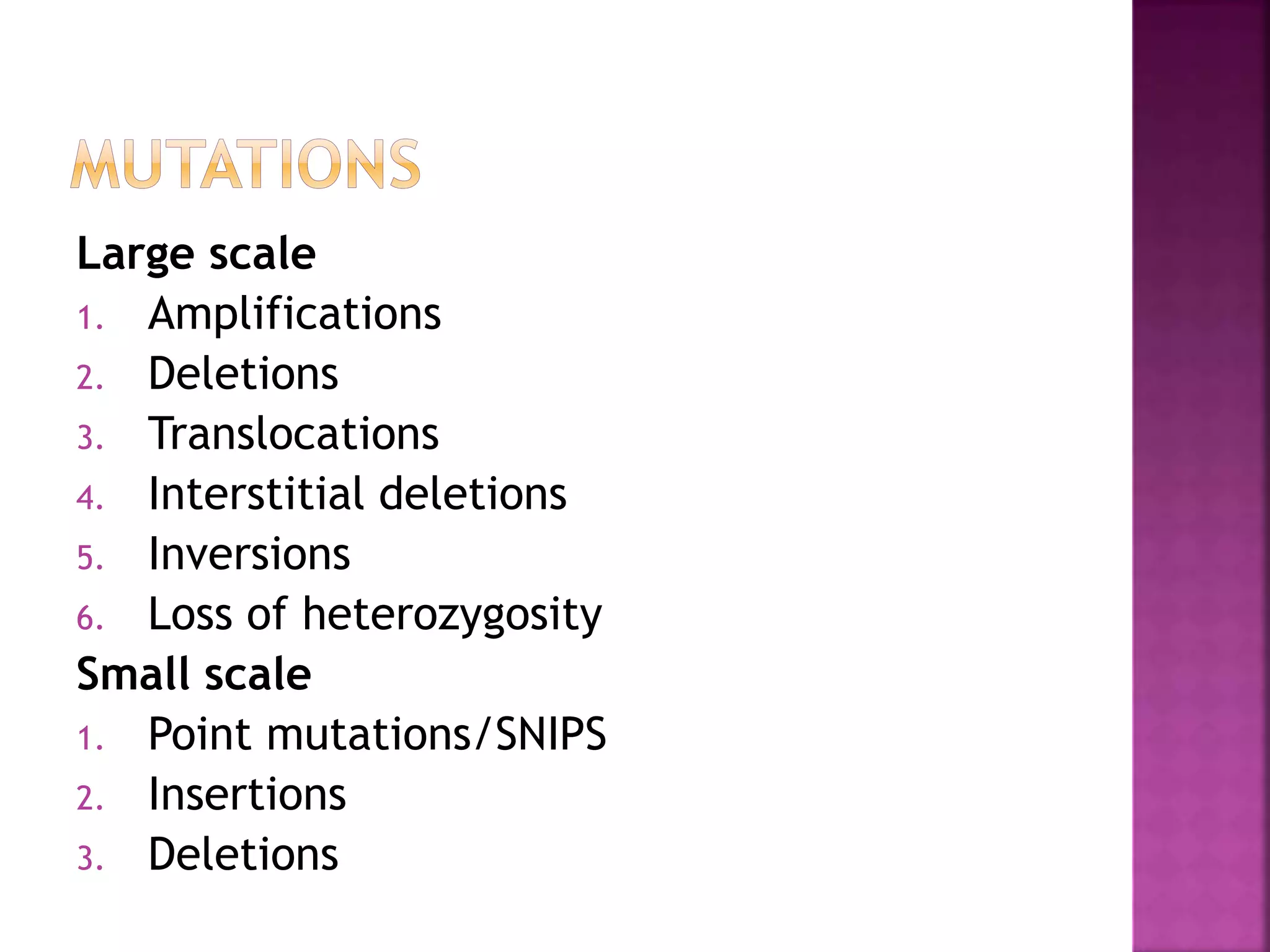 MUTATIONS

Large scale

1. Amplifications
2. Deletions
3. Translocations
4. Interstitial deletions
5. Inversions
6. Loss of heterozygosity

Small scale

1. Point mutations/SNIPS
2. Insertions
3. Deletions